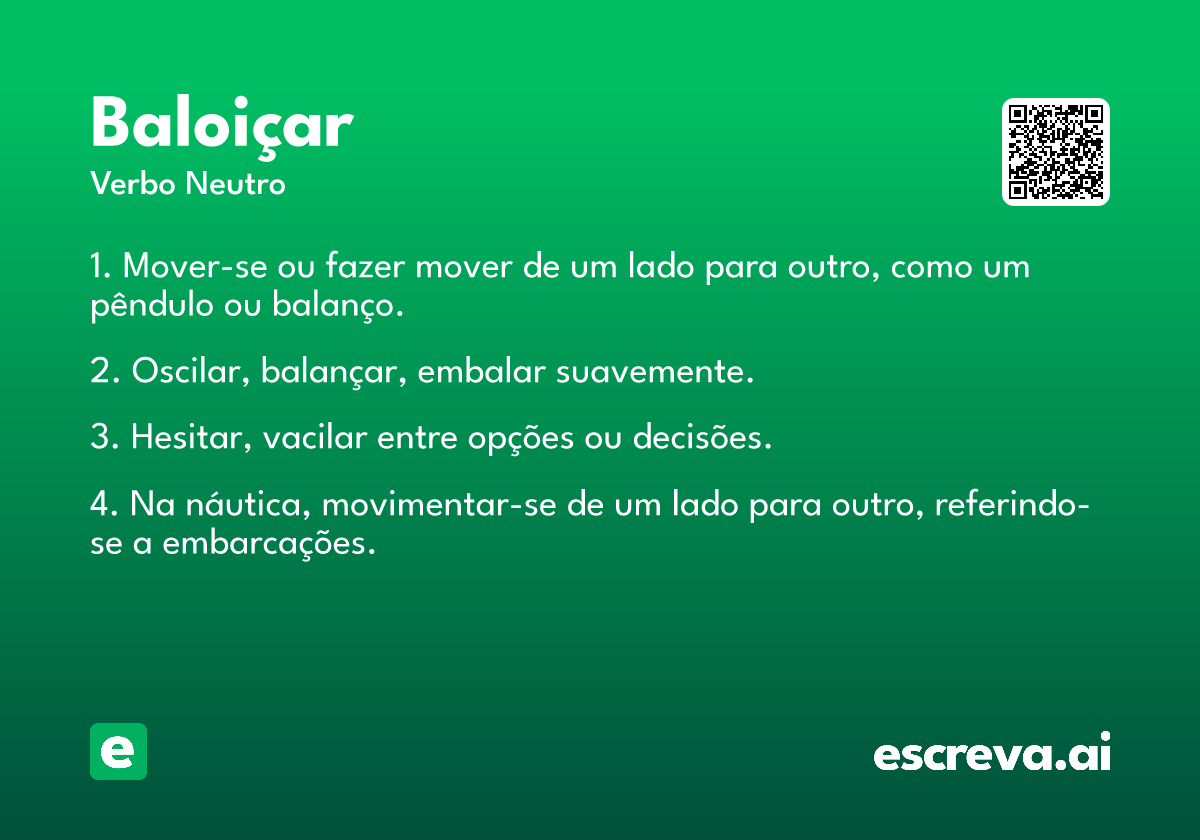 Baloiçar
Verbo Neutro

1. Mover-se ou fazer mover de um lado para outro, como um pêndulo ou balanço.

2. Oscilar, balançar, embalar suavemente.

3. Hesitar, vacilar entre opções ou decisões.

4. Na náutica, movimentar-se de um lado para outro, referindo-se a embarcações.

e

escreva.ai